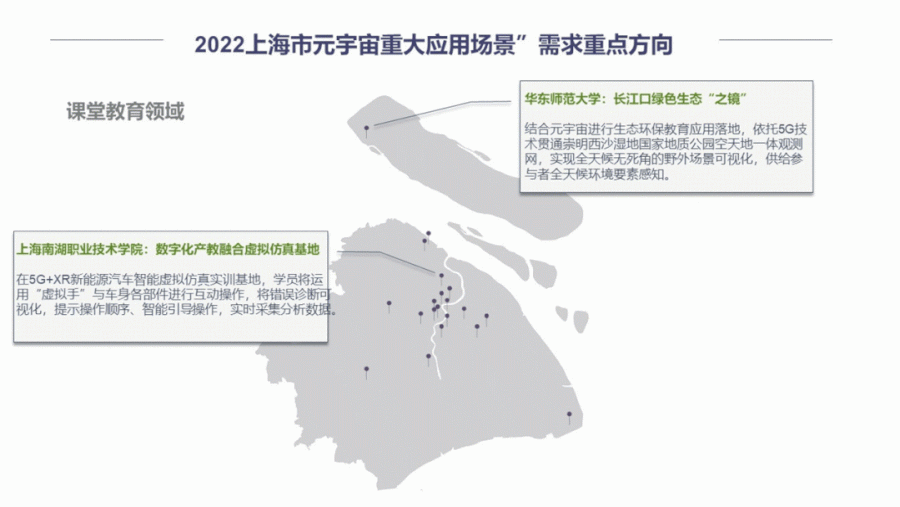 2022上海市元宇宙重大应用场景”需求重点方向

课堂教育领域

华东师范大学：长江口绿色生态“之镜”

结合元宇宙进行生态环保教育应用落地，依托5G技术贯通崇明西沙湿地国家地质公园空天地一体观测网，实现全天候无死角的野外场景可视化，供给参与者全天候环境要素感知。

上海南湖职业技术学院：数字化产教融合虚拟仿真基地

在5G+XR新能源汽车智能虚拟仿真实训基地，学员将运用“虚拟手”与车身各部件进行互动操作，将错误诊断可视化，提示操作顺序、智能引导操作，实时采集分析数据。